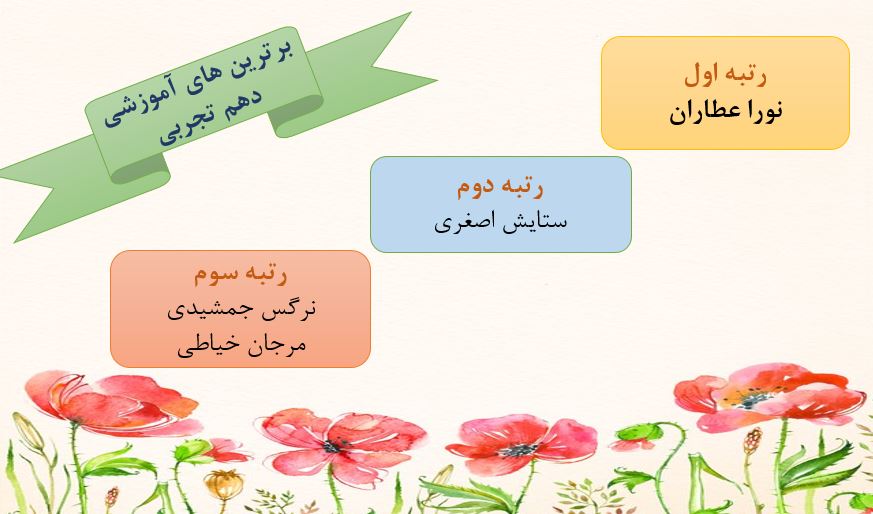 برترین های آموزشی
دهم تجربی

رتبه اول
نورا عطاران

رتبه دوم
ستایش اصغری

رتبه سوم
نرگس جمشیدی
مرجان خیاطی